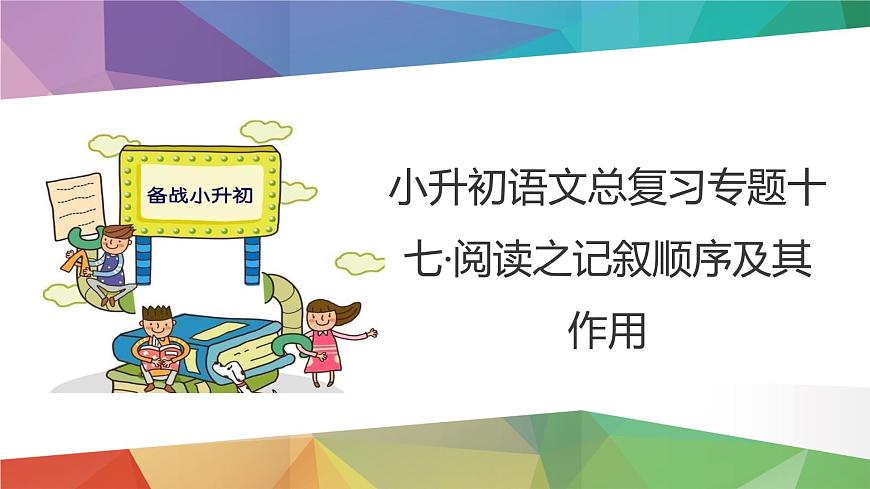 备战小升初

小升初语文总复习专题十七·阅读之记叙顺序及其作用